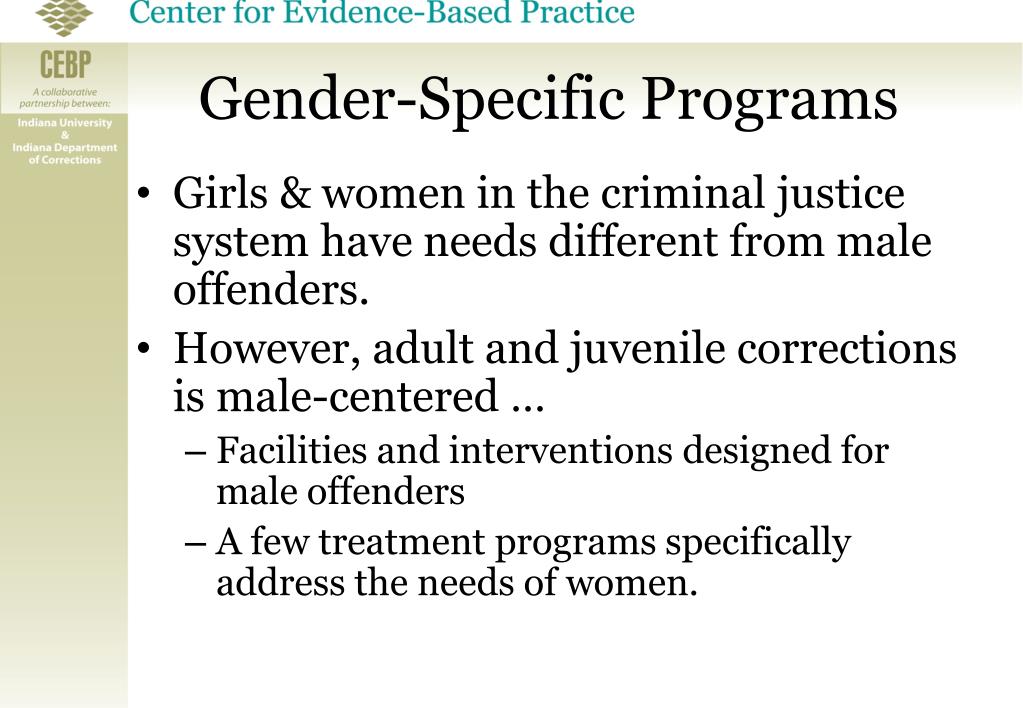 Center for Evidence-Based Practice

CEBP
A collaborative partnership between:
Indiana University
&
Indiana Department of Corrections

Gender-Specific Programs

• Girls & women in the criminal justice system have needs different from male offenders.
• However, adult and juvenile corrections is male-centered …
– Facilities and interventions designed for male offenders
– A few treatment programs specifically address the needs of women.